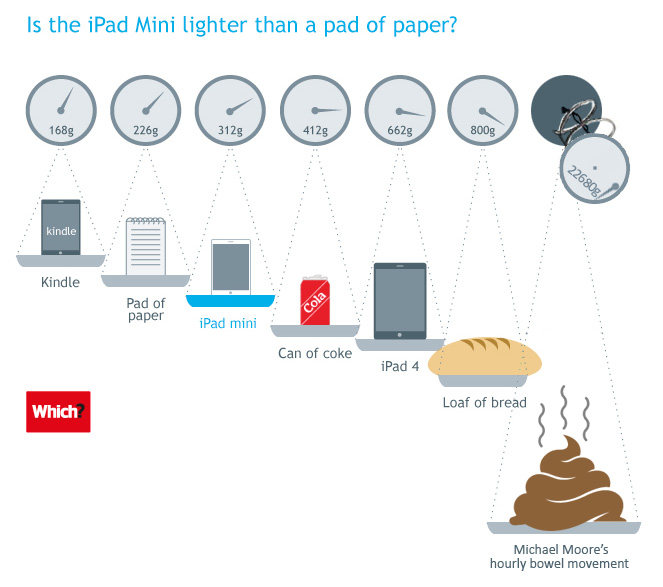 Is the iPad Mini lighter than a pad of paper?

168g

226g

312g

412g

662g

800g

22680g

kindle

Kindle

Pad of paper

iPad mini

Cola

Can of coke

iPad 4

Loaf of bread

Which?

Michael Moore's hourly bowel movement